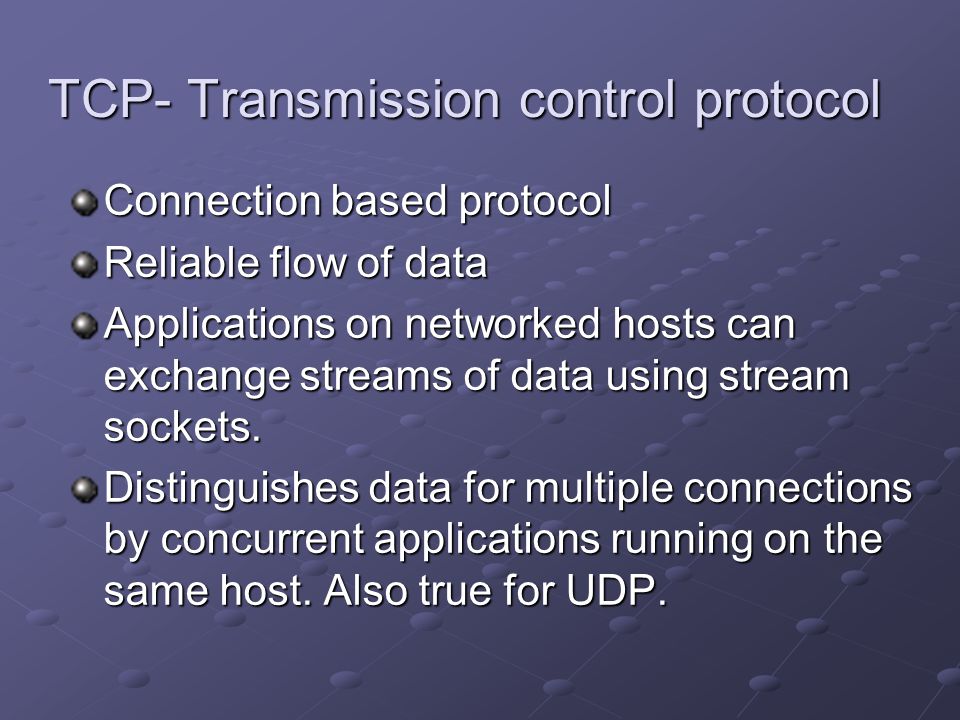 TCP- Transmission control protocol

Connection based protocol

Reliable flow of data

Applications on networked hosts can exchange streams of data using stream sockets.

Distinguishes data for multiple connections by concurrent applications running on the same host. Also true for UDP.